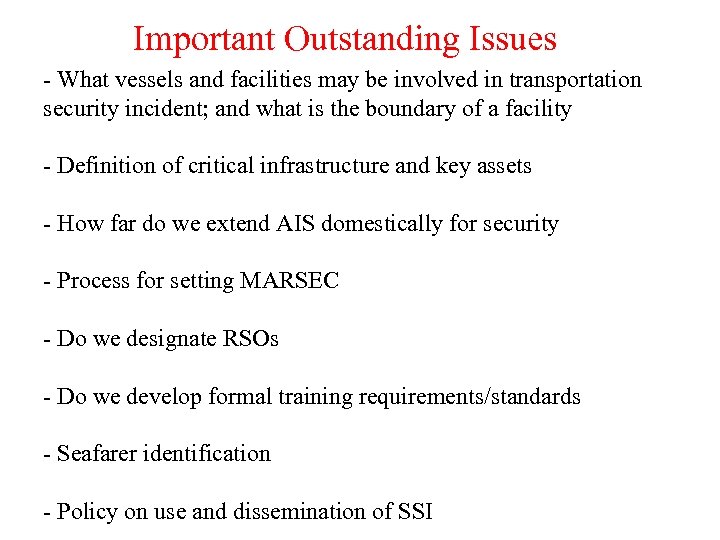 Important Outstanding Issues

- What vessels and facilities may be involved in transportation security incident; and what is the boundary of a facility

- Definition of critical infrastructure and key assets

- How far do we extend AIS domestically for security

- Process for setting MARSEC

- Do we designate RSOs

- Do we develop formal training requirements/standards

- Seafarer identification

- Policy on use and dissemination of SSI